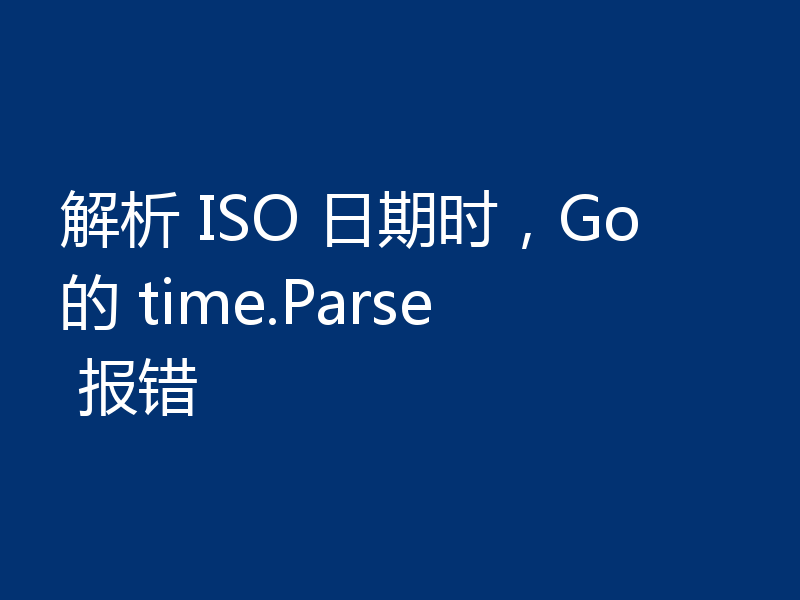 解析 ISO 日期时，Go 的 time.Parse 报错